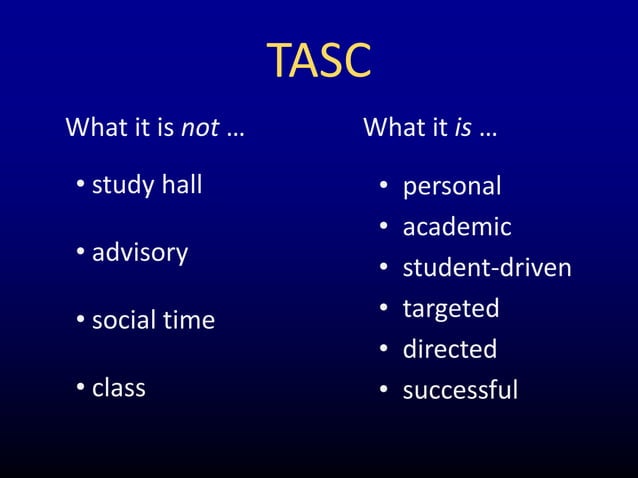 TASC

What it is not …

• study hall
• advisory
• social time
• class

What it is …

• personal
• academic
• student-driven
• targeted
• directed
• successful